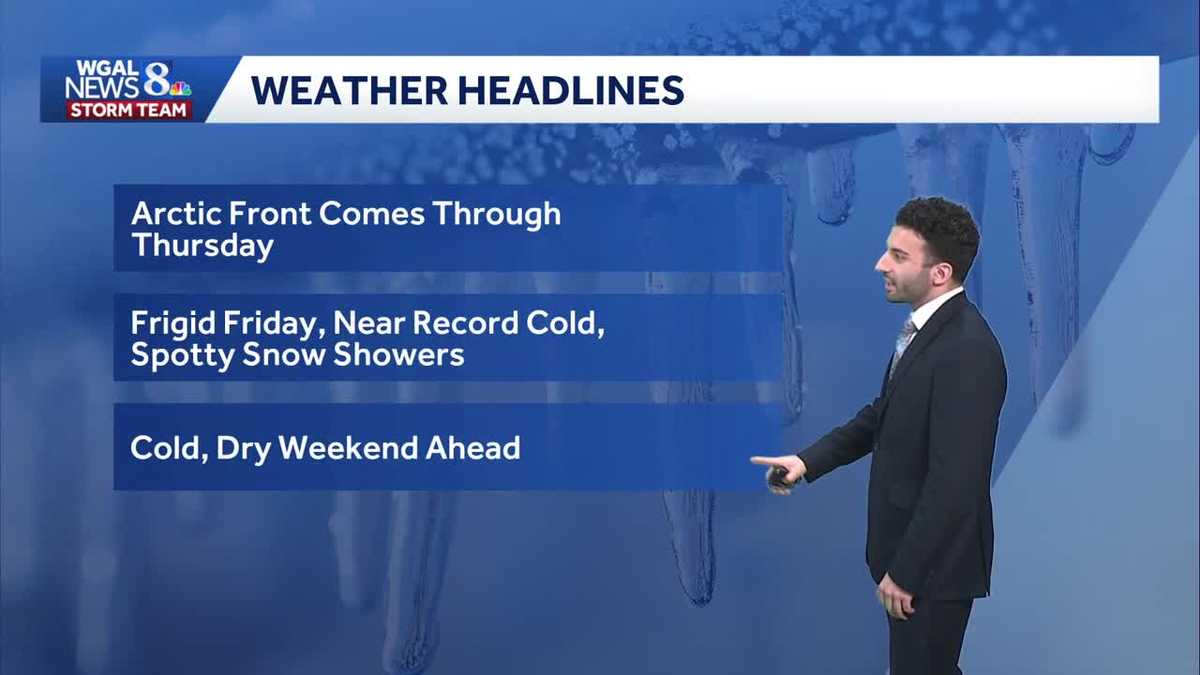 WGAL NEWS 8 STORM TEAM

WEATHER HEADLINES

Arctic Front Comes Through Thursday

Frigid Friday, Near Record Cold, Spotty Snow Showers

Cold, Dry Weekend Ahead